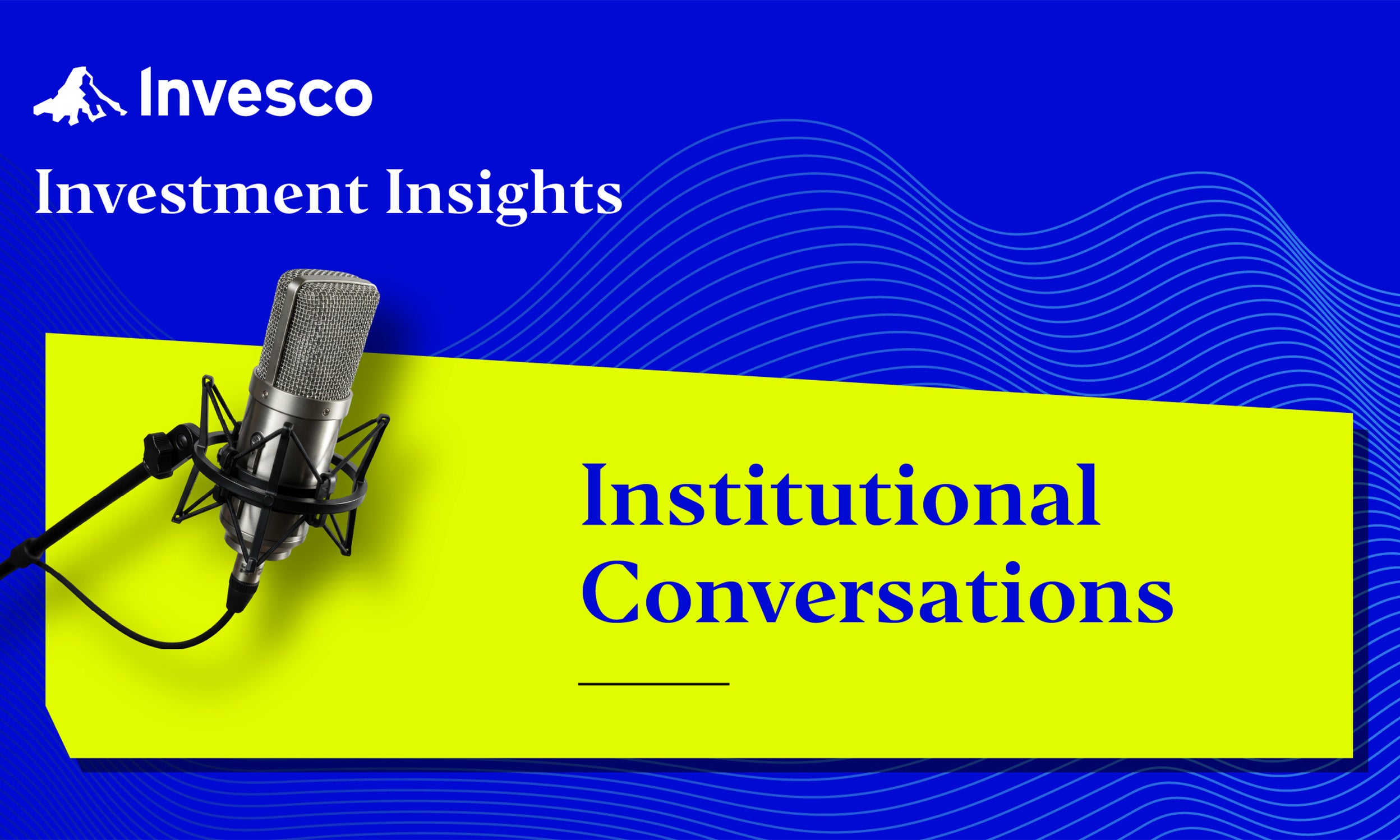 Invesco

Investment Insights

Institutional Conversations